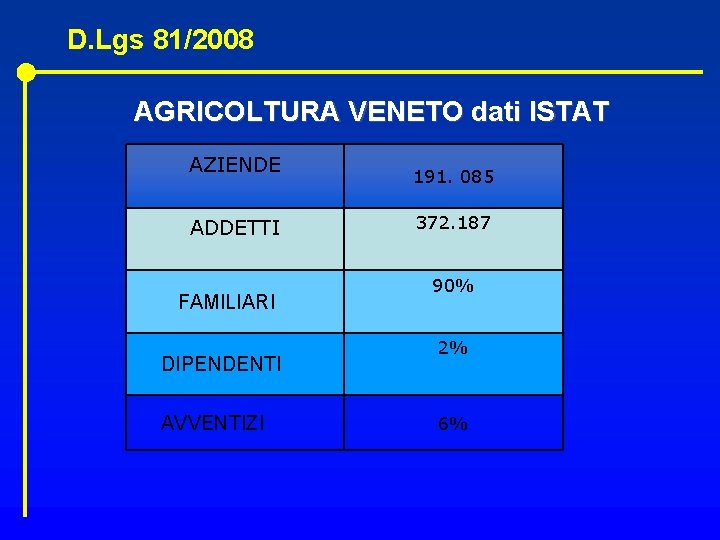 D.Lgs 81/2008

AGRICOLTURA VENETO dati ISTAT

| AZIENDE | 191. 085 |
|---|---|
| ADDETTI | 372.187 |
| FAMILIARI | 90% |
| DIPENDENTI | 2% |
| AVVENTIZI | 6% |